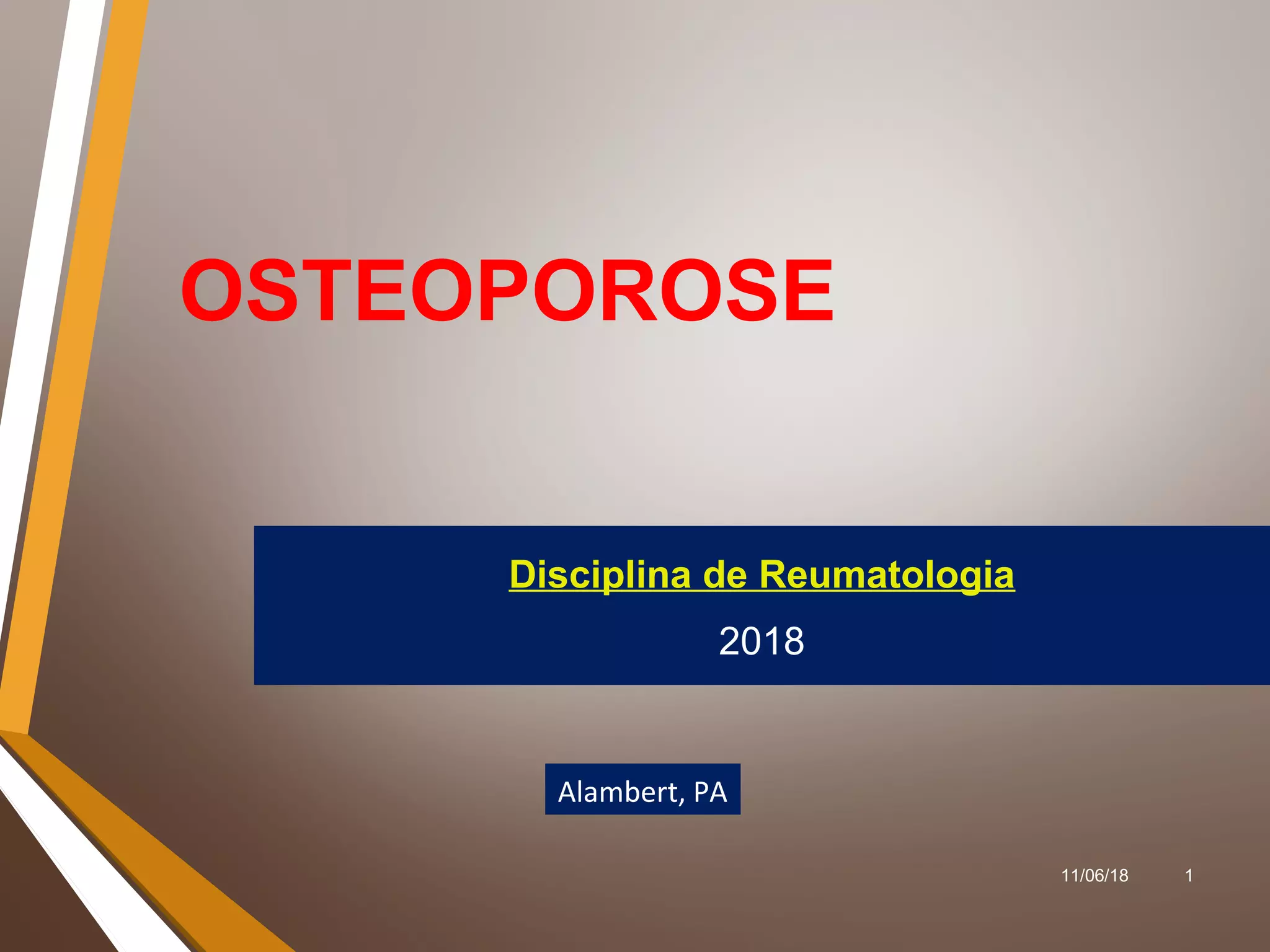 OSTEOPOROSE

Disciplina de Reumatologia

2018

Alambert, PA

11/06/18 1